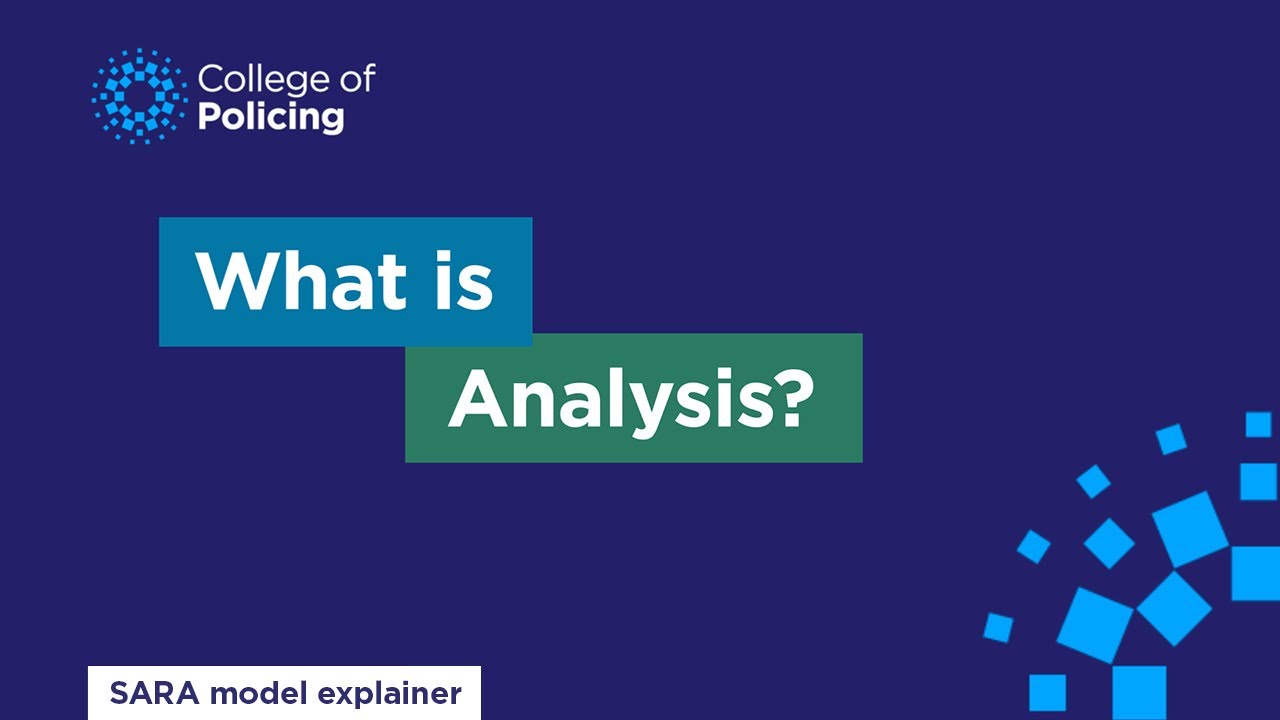 College of Policing

What is Analysis?

SARA model explainer